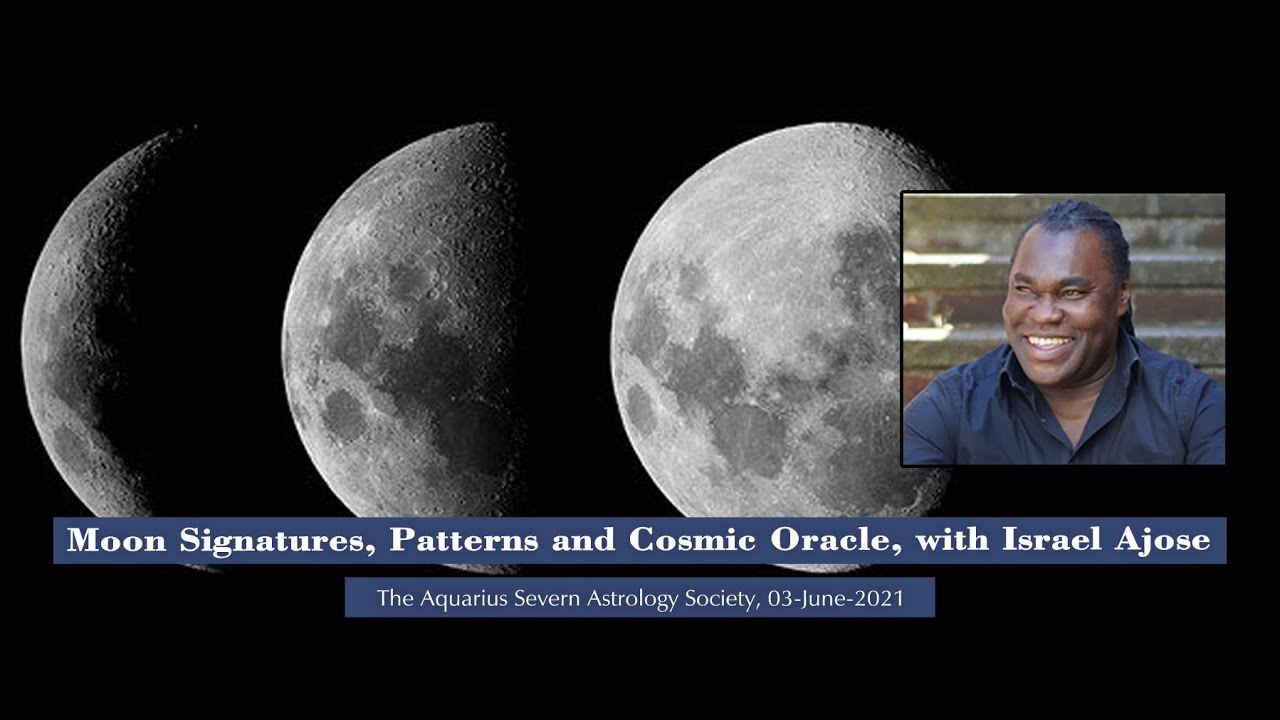 Moon Signatures, Patterns and Cosmic Oracle, with Israel Ajose

The Aquarius Severn Astrology Society, 03-June-2021